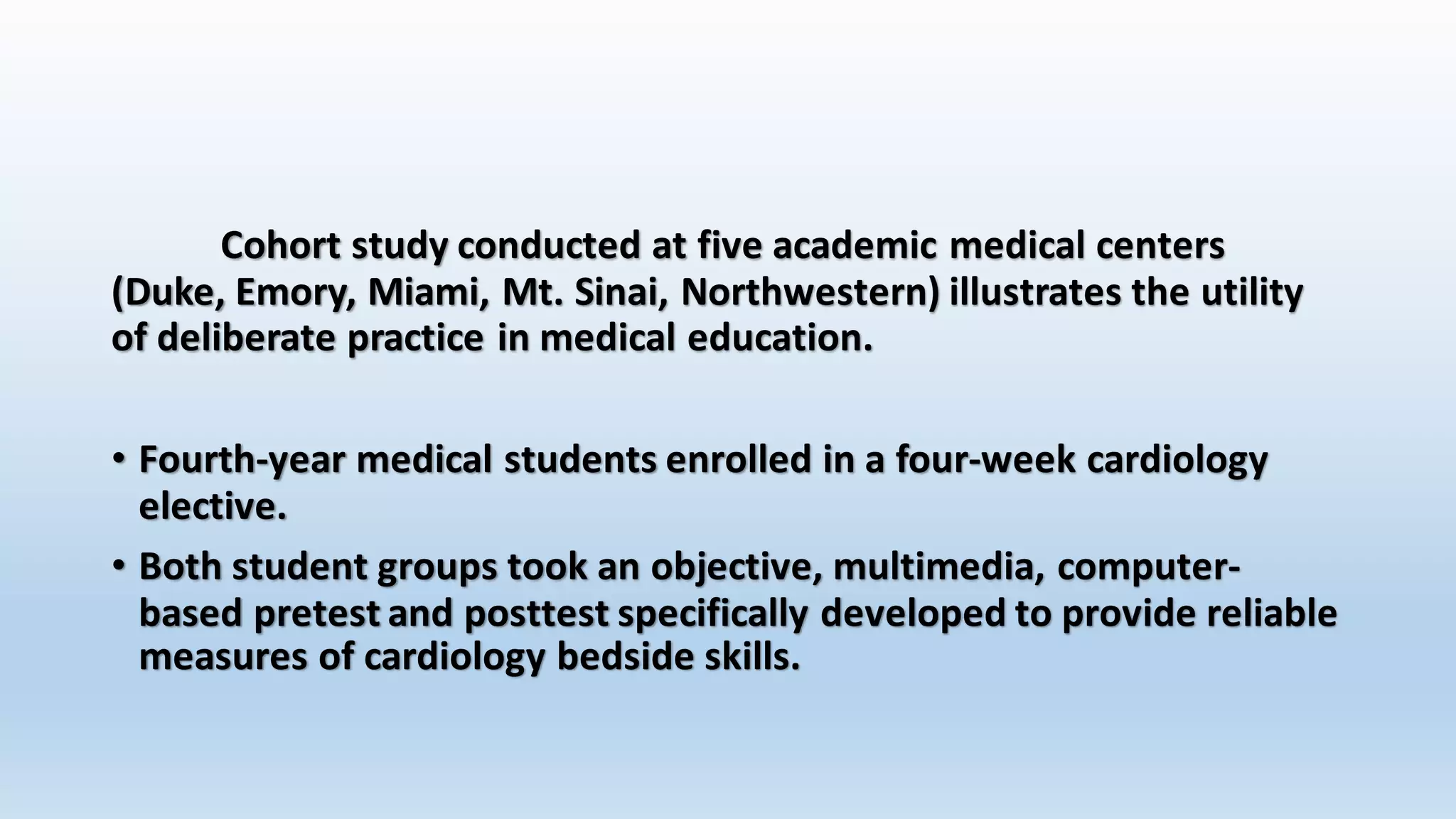 Cohort study conducted at five academic medical centers (Duke, Emory, Miami, Mt. Sinai, Northwestern) illustrates the utility of deliberate practice in medical education.

• Fourth-year medical students enrolled in a four-week cardiology elective.
• Both student groups took an objective, multimedia, computer-based pretest and posttest specifically developed to provide reliable measures of cardiology bedside skills.